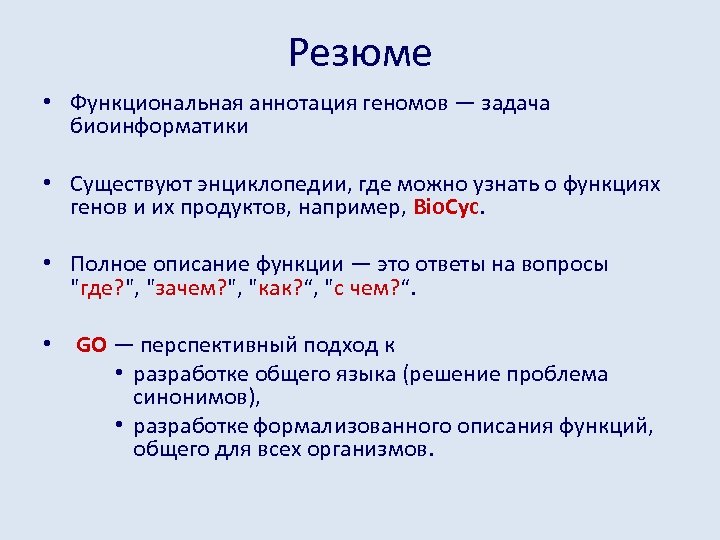 Резюме

• Функциональная аннотация геномов — задача биоинформатики

• Существуют энциклопедии, где можно узнать о функциях генов и их продуктов, например, BioCyc.

• Полное описание функции — это ответы на вопросы "где?", "зачем?", "как?“, "с чем?“.

• GO — перспективный подход к
  • разработке общего языка (решение проблема синонимов),
  • разработке формализованного описания функций, общего для всех организмов.